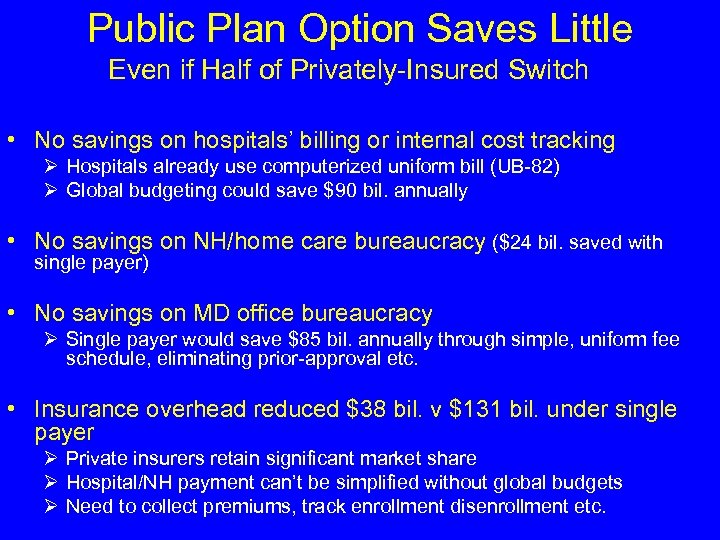 Public Plan Option Saves Little
Even if Half of Privately-Insured Switch

• No savings on hospitals' billing or internal cost tracking
➢ Hospitals already use computerized uniform bill (UB-82)
➢ Global budgeting could save \$90 bil. annually

• No savings on NH/home care bureaucracy (\$24 bil. saved with single payer)

• No savings on MD office bureaucracy
➢ Single payer would save \$85 bil. annually through simple, uniform fee schedule, eliminating prior-approval etc.

• Insurance overhead reduced \$38 bil. v \$131 bil. under single payer
➢ Private insurers retain significant market share
➢ Hospital/NH payment can't be simplified without global budgets
➢ Need to collect premiums, track enrollment disenrollment etc.